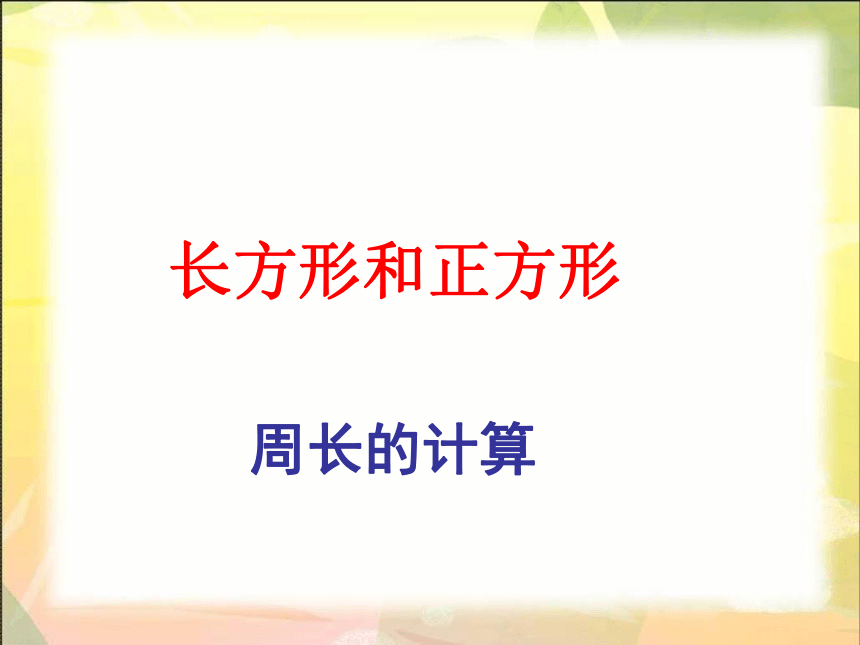 长方形和正方形

周长的计算